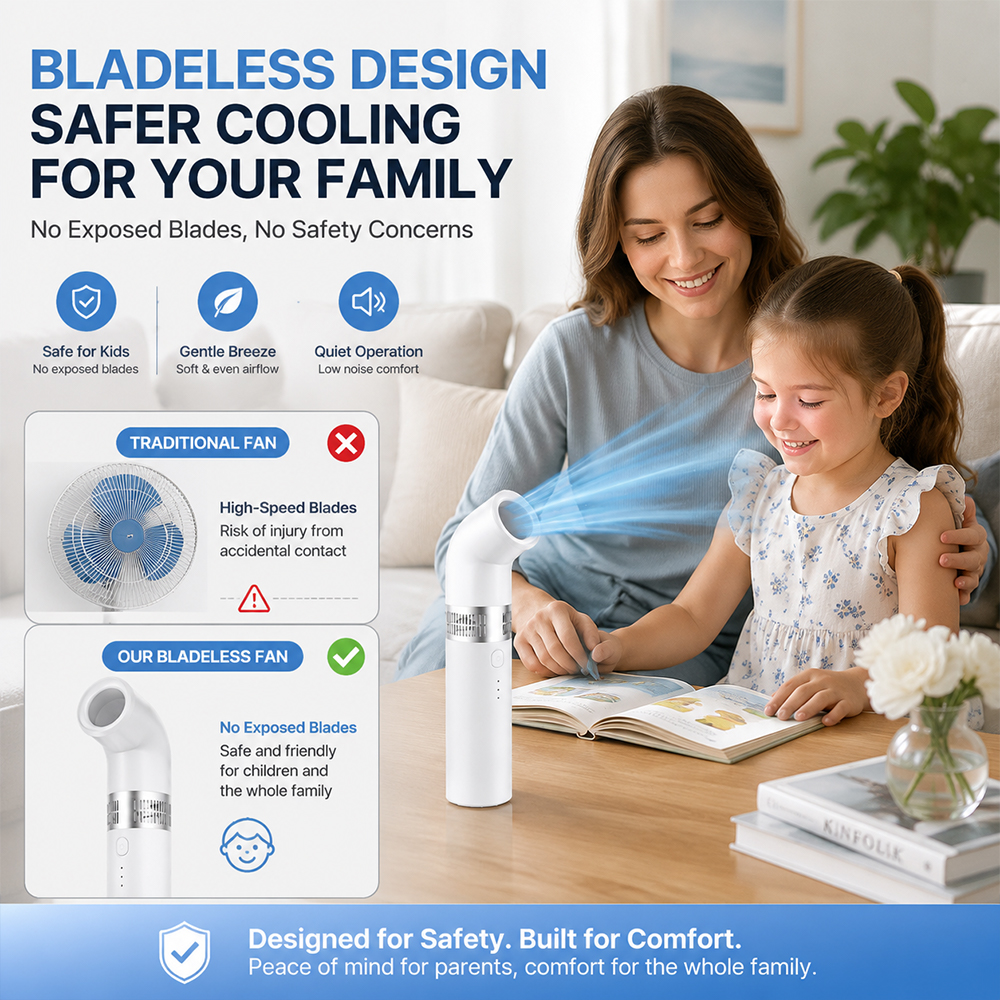 BLADELESS DESIGN
SAFER COOLING FOR YOUR FAMILY

No Exposed Blades, No Safety Concerns

Safe for Kids
No exposed blades

Gentle Breeze
Soft & even airflow

Quiet Operation
Low noise comfort

TRADITIONAL FAN

High-Speed Blades
Risk of injury from accidental contact

OUR BLADELESS FAN

No Exposed Blades
Safe and friendly for children and the whole family

KINFOLK

Designed for Safety. Built for Comfort.
Peace of mind for parents, comfort for the whole family.